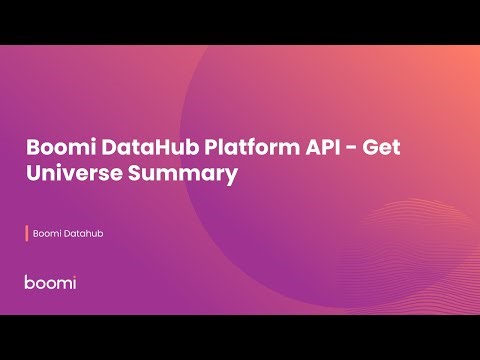 Boomi DataHub Platform API - Get Universe Summary

Boomi Datahub

boomi